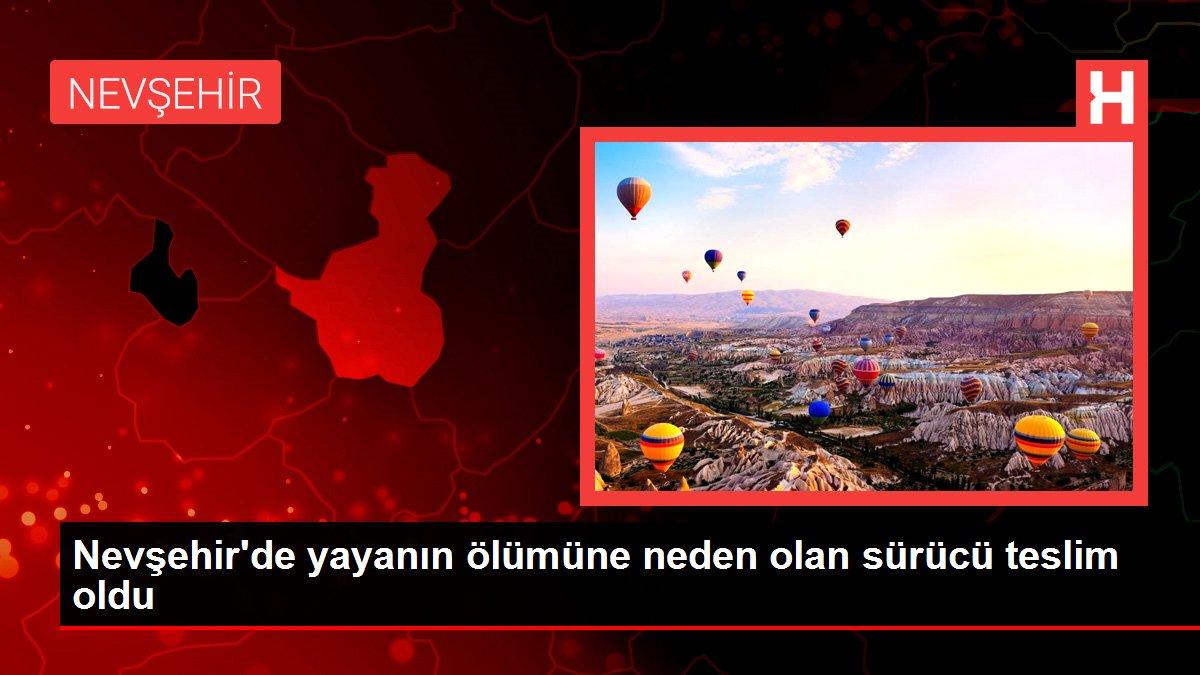 NEVŞEHİR

H

Nevşehir'de yayanın ölümüne neden olan sürücü teslim oldu